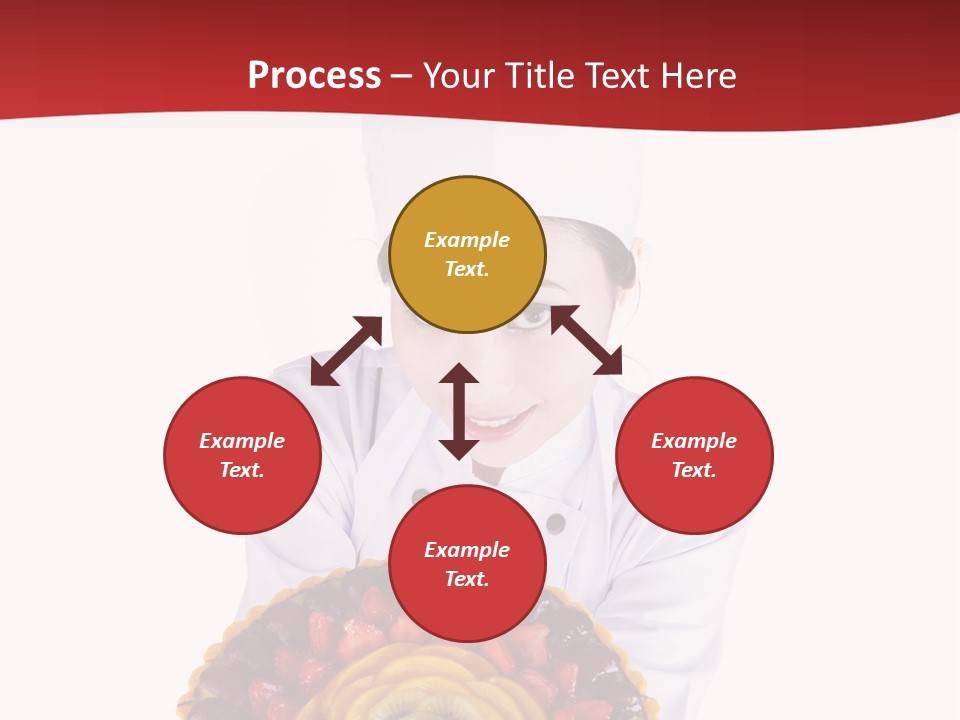 Process – Your Title Text Here

Example Text.

Example Text.

Example Text.

Example Text.